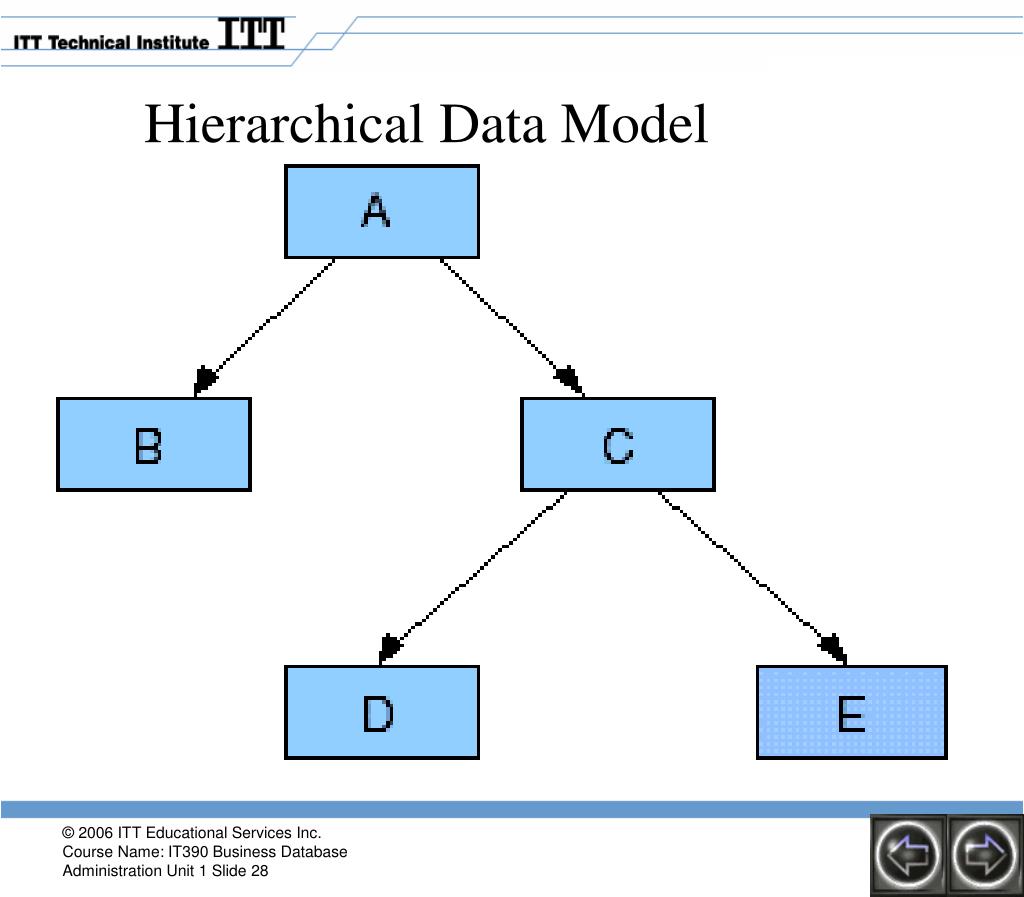 ITT Technical Institute ITT

Hierarchical Data Model

A

B

C

D

E

© 2006 ITT Educational Services Inc.
Course Name: IT390 Business Database Administration Unit 1 Slide 28